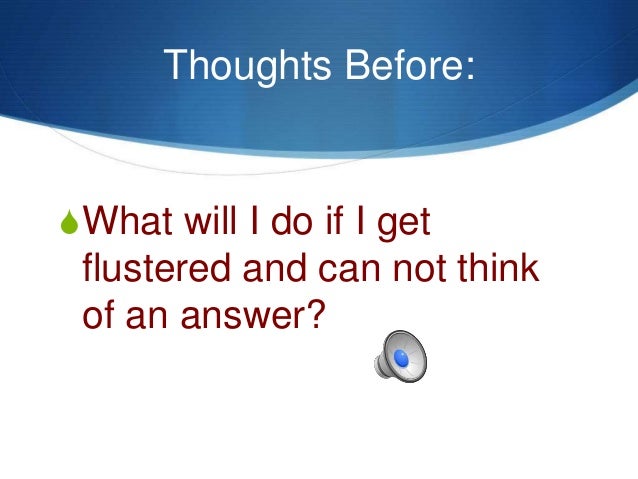 Thoughts Before:

What will I do if I get flustered and can not think of an answer?